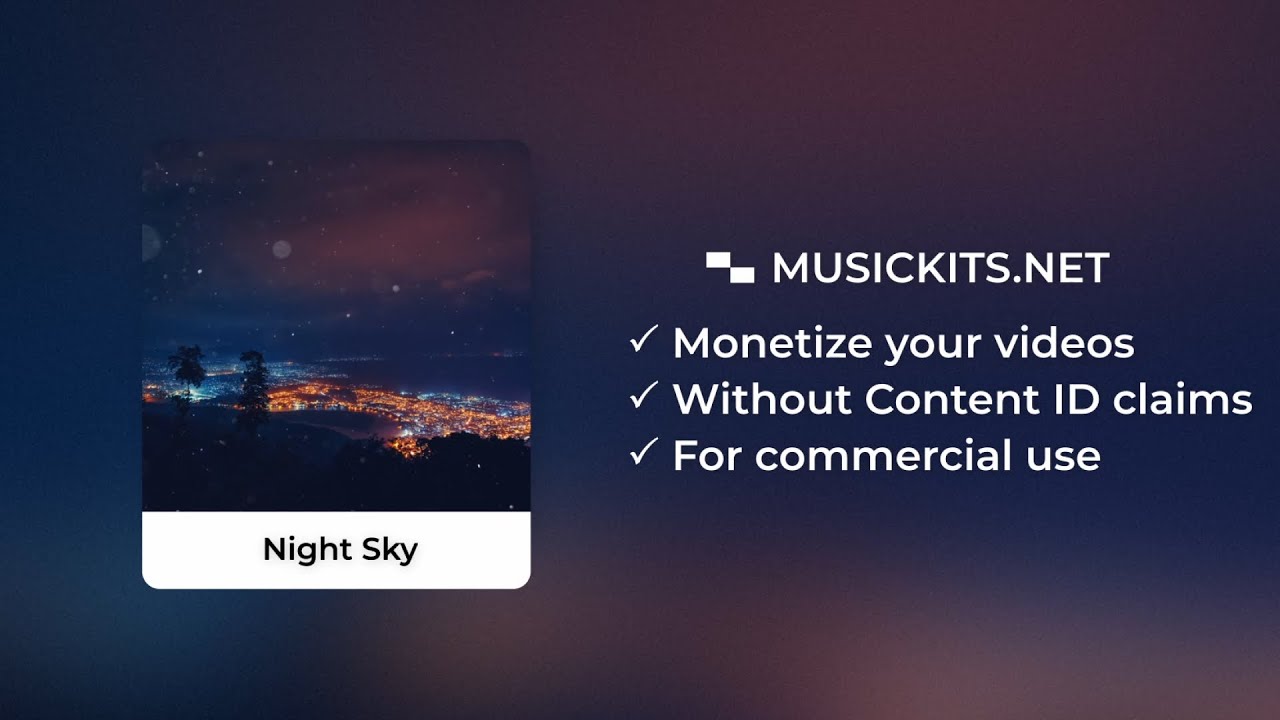 Night Sky

MUSICKITS.NET

✓ Monetize your videos
✓ Without Content ID claims
✓ For commercial use